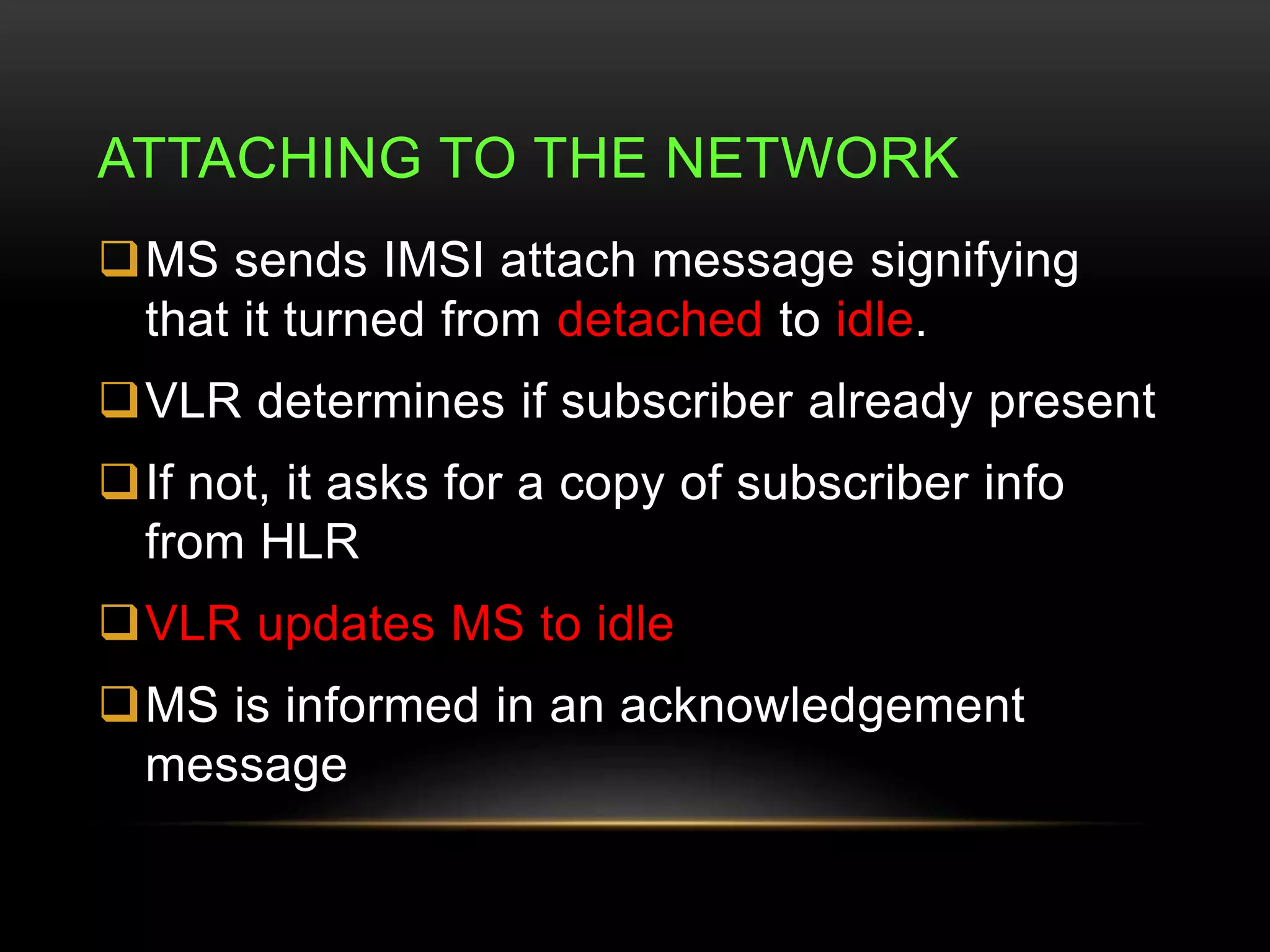 ATTACHING TO THE NETWORK

❑ MS sends IMSI attach message signifying that it turned from detached to idle.

❑ VLR determines if subscriber already present

❑ If not, it asks for a copy of subscriber info from HLR

❑ VLR updates MS to idle

❑ MS is informed in an acknowledgement message